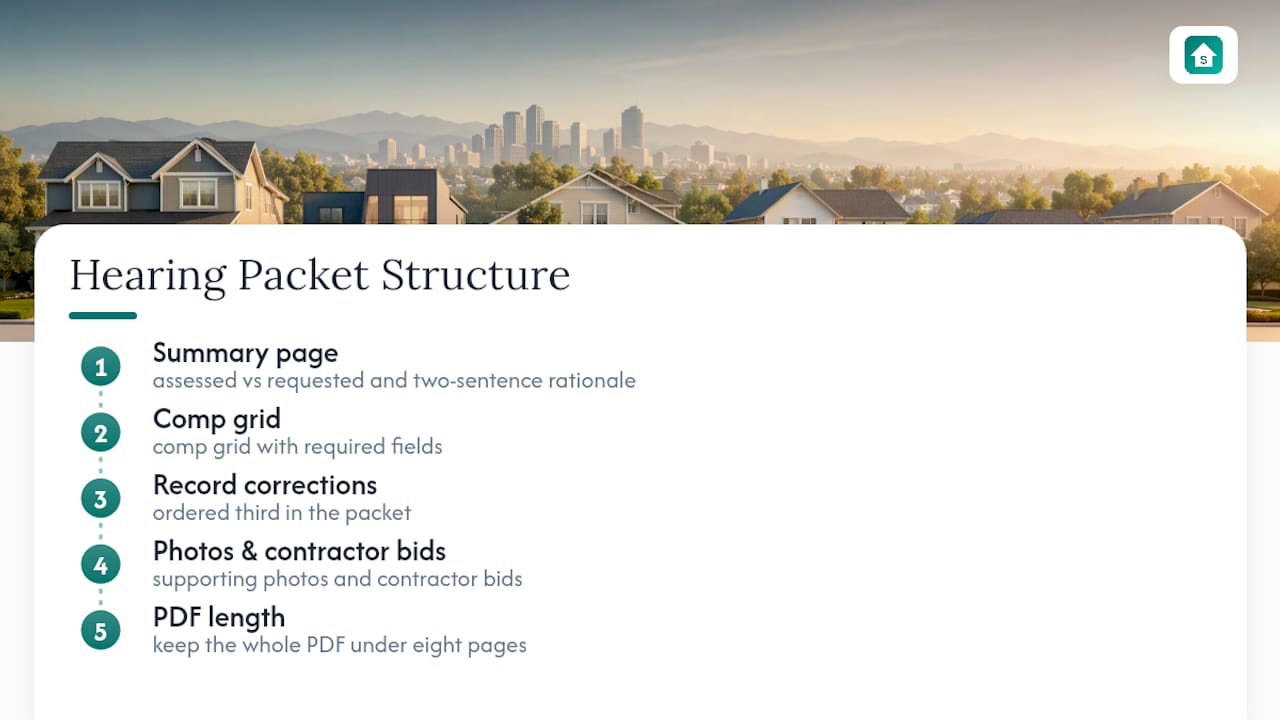 S

Hearing Packet Structure

1 Summary page
assessed vs requested and two-sentence rationale

2 Comp grid
comp grid with required fields

3 Record corrections
ordered third in the packet

4 Photos & contractor bids
supporting photos and contractor bids

5 PDF length
keep the whole PDF under eight pages